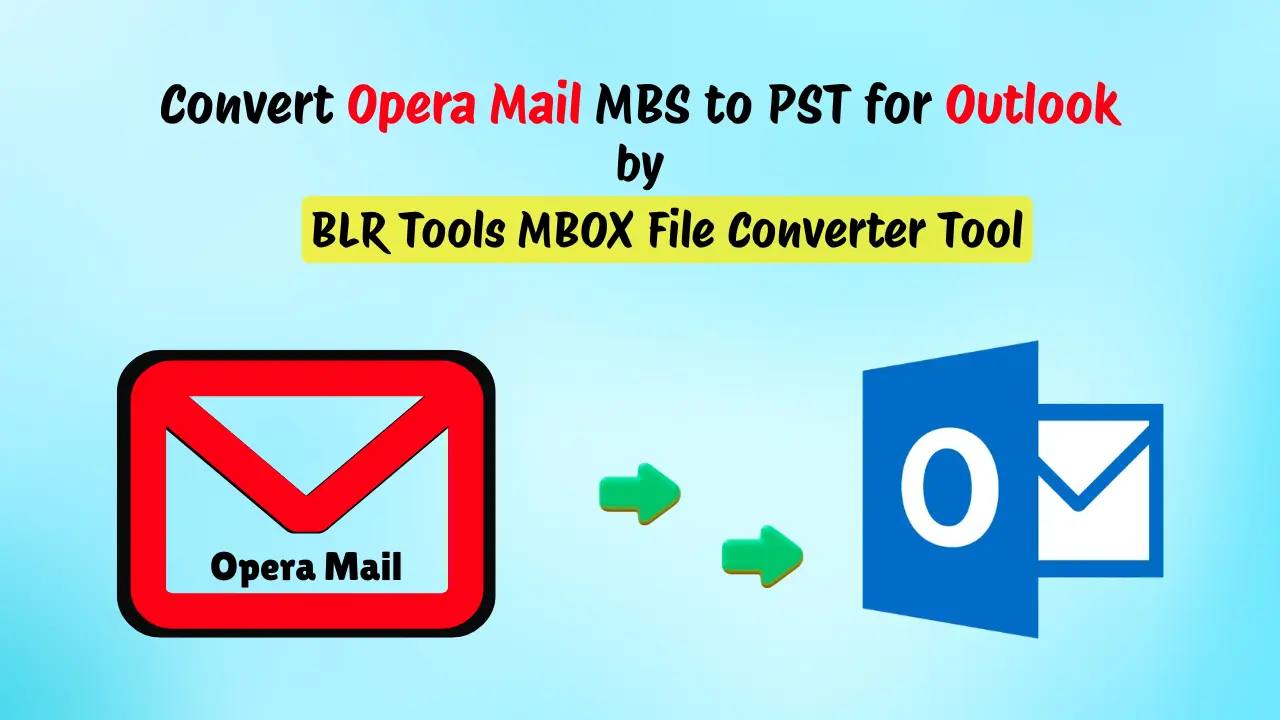 Convert Opera Mail MBS to PST for Outlook
by
BLR Tools MBOX File Converter Tool

Opera Mail

O